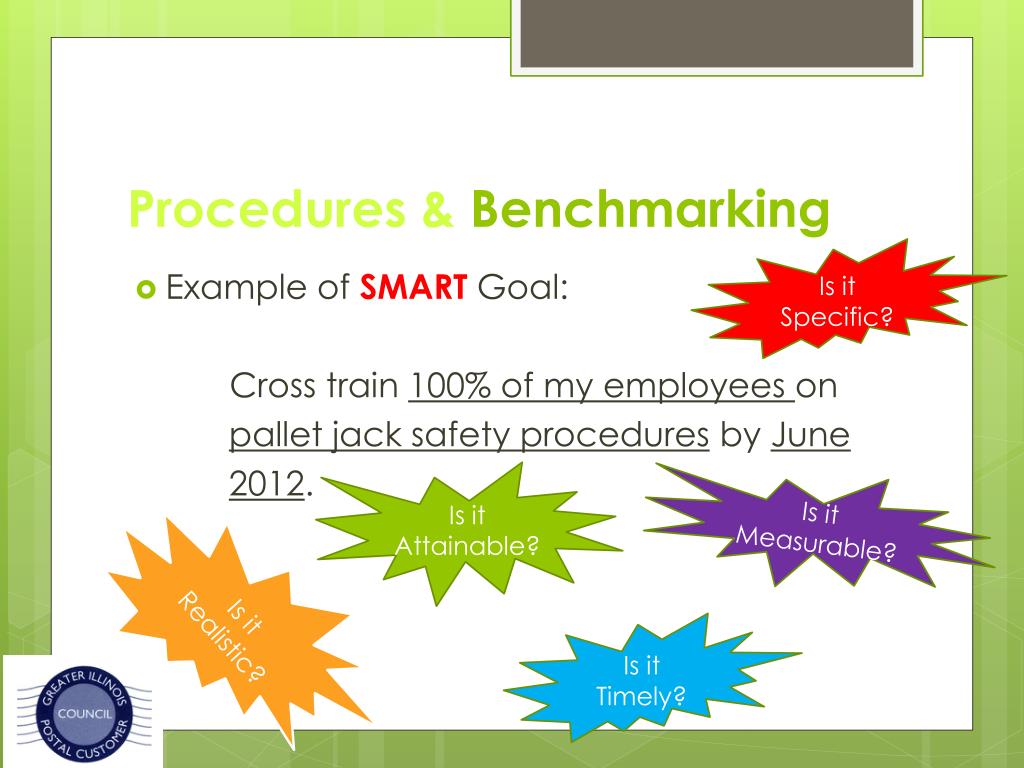 Procedures & Benchmarking

Example of SMART Goal:

Is it Specific?

Cross train 100% of my employees on pallet jack safety procedures by June 2012.

Is it Attainable?

Is it Measurable?

Is it Realistic?

Is it Timely?

GREATER ILLINOIS COUNCIL POSTAL CUSTOMER